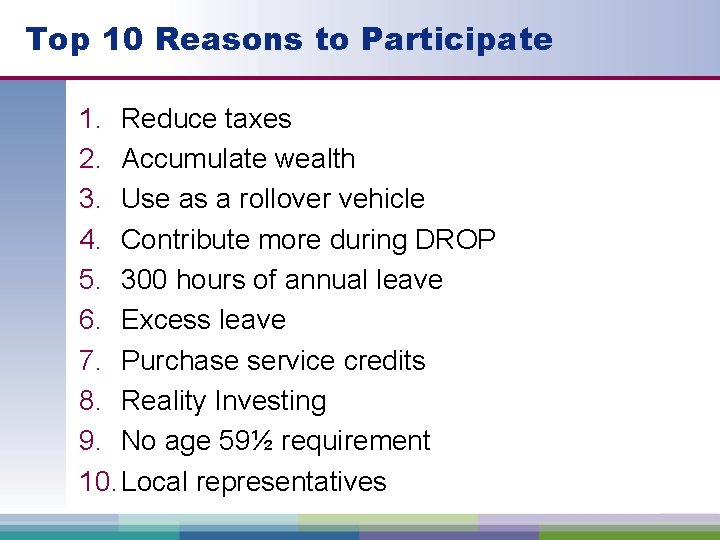 Top 10 Reasons to Participate

1. Reduce taxes
2. Accumulate wealth
3. Use as a rollover vehicle
4. Contribute more during DROP
5. 300 hours of annual leave
6. Excess leave
7. Purchase service credits
8. Reality Investing
9. No age 59½ requirement
10. Local representatives